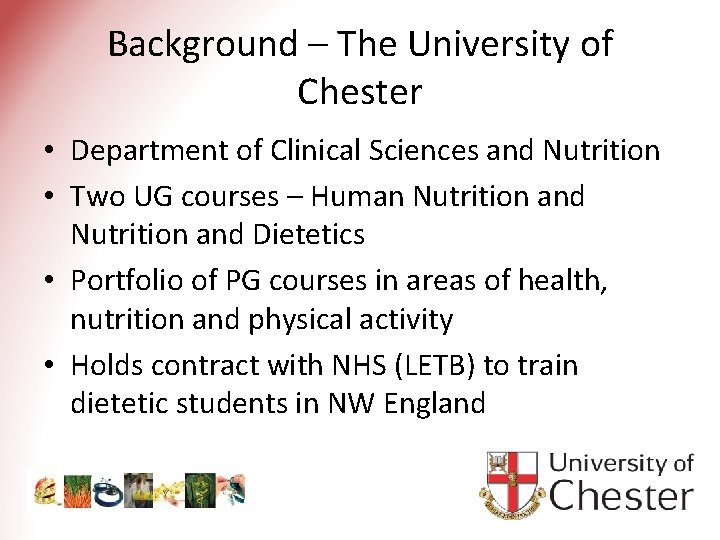 Background – The University of Chester

• Department of Clinical Sciences and Nutrition
• Two UG courses – Human Nutrition and Nutrition and Dietetics
• Portfolio of PG courses in areas of health, nutrition and physical activity
• Holds contract with NHS (LETB) to train dietetic students in NW England

University of Chester